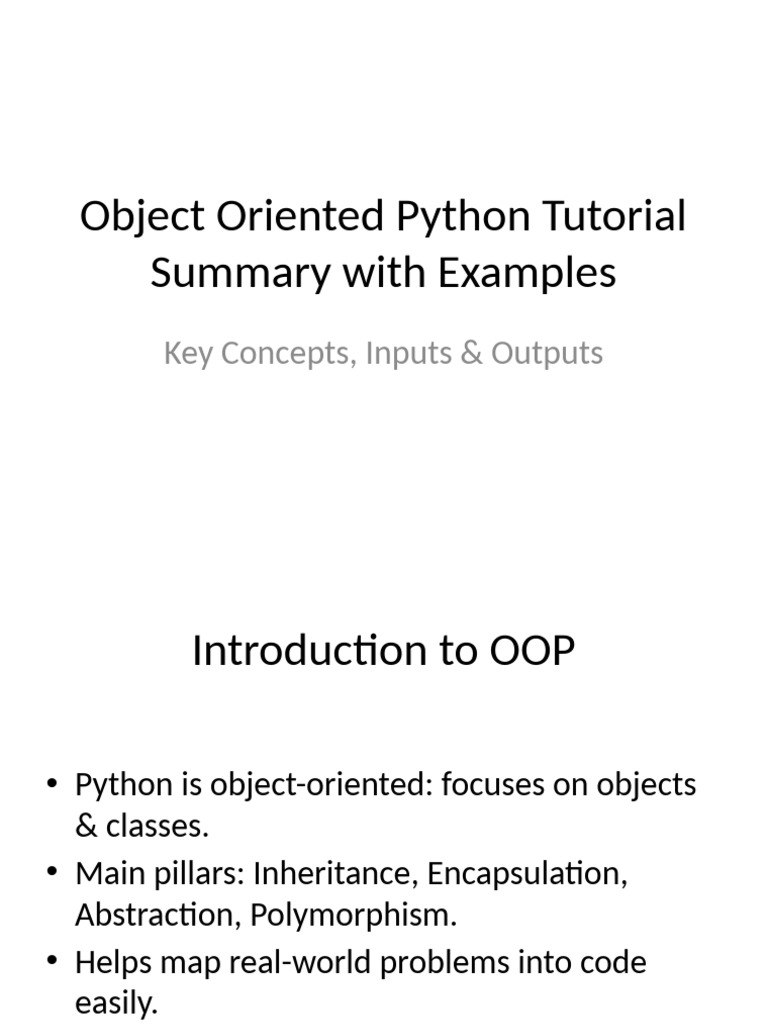 Object Oriented Python Tutorial Summary with Examples

Key Concepts, Inputs & Outputs

Introduction to OOP

• Python is object-oriented: focuses on objects & classes.
• Main pillars: Inheritance, Encapsulation, Abstraction, Polymorphism.
• Helps map real-world problems into code easily.